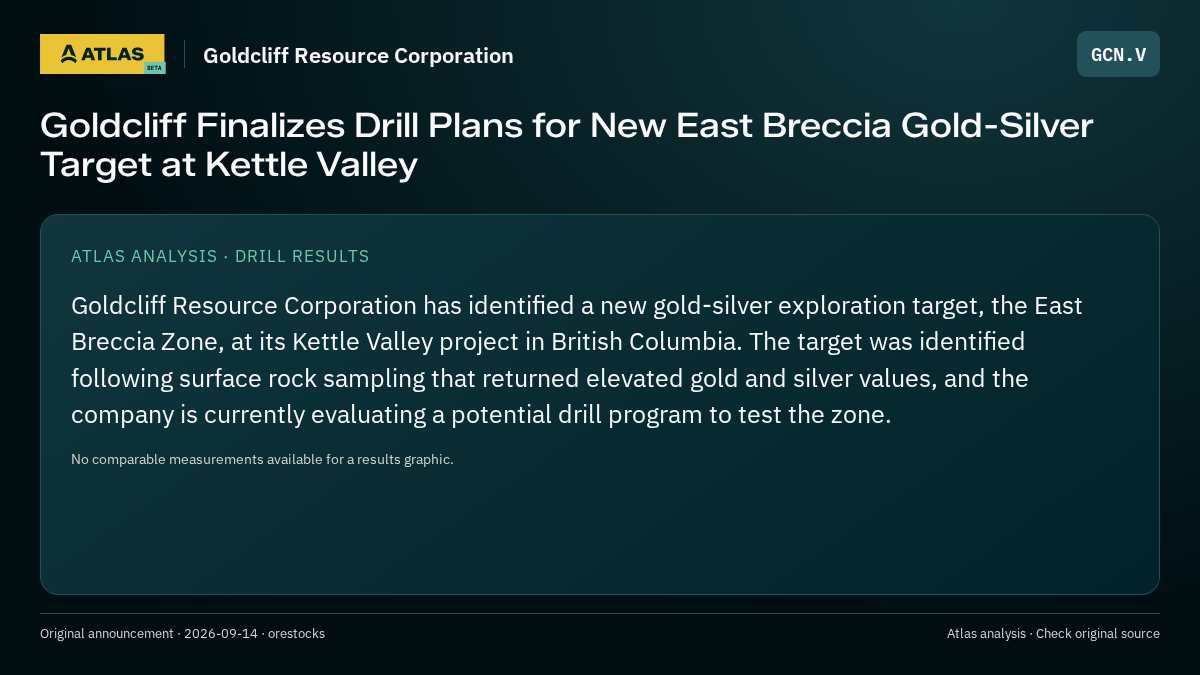 ATLAS BETA

Goldcliff Resource Corporation

GCN.V

Goldcliff Finalizes Drill Plans for New East Breccia Gold-Silver Target at Kettle Valley

ATLAS ANALYSIS · DRILL RESULTS

Goldcliff Resource Corporation has identified a new gold-silver exploration target, the East Breccia Zone, at its Kettle Valley project in British Columbia. The target was identified following surface rock sampling that returned elevated gold and silver values, and the company is currently evaluating a potential drill program to test the zone.

No comparable measurements available for a results graphic.

Original announcement · 2026-09-14 · orestocks

Atlas analysis · Check original source